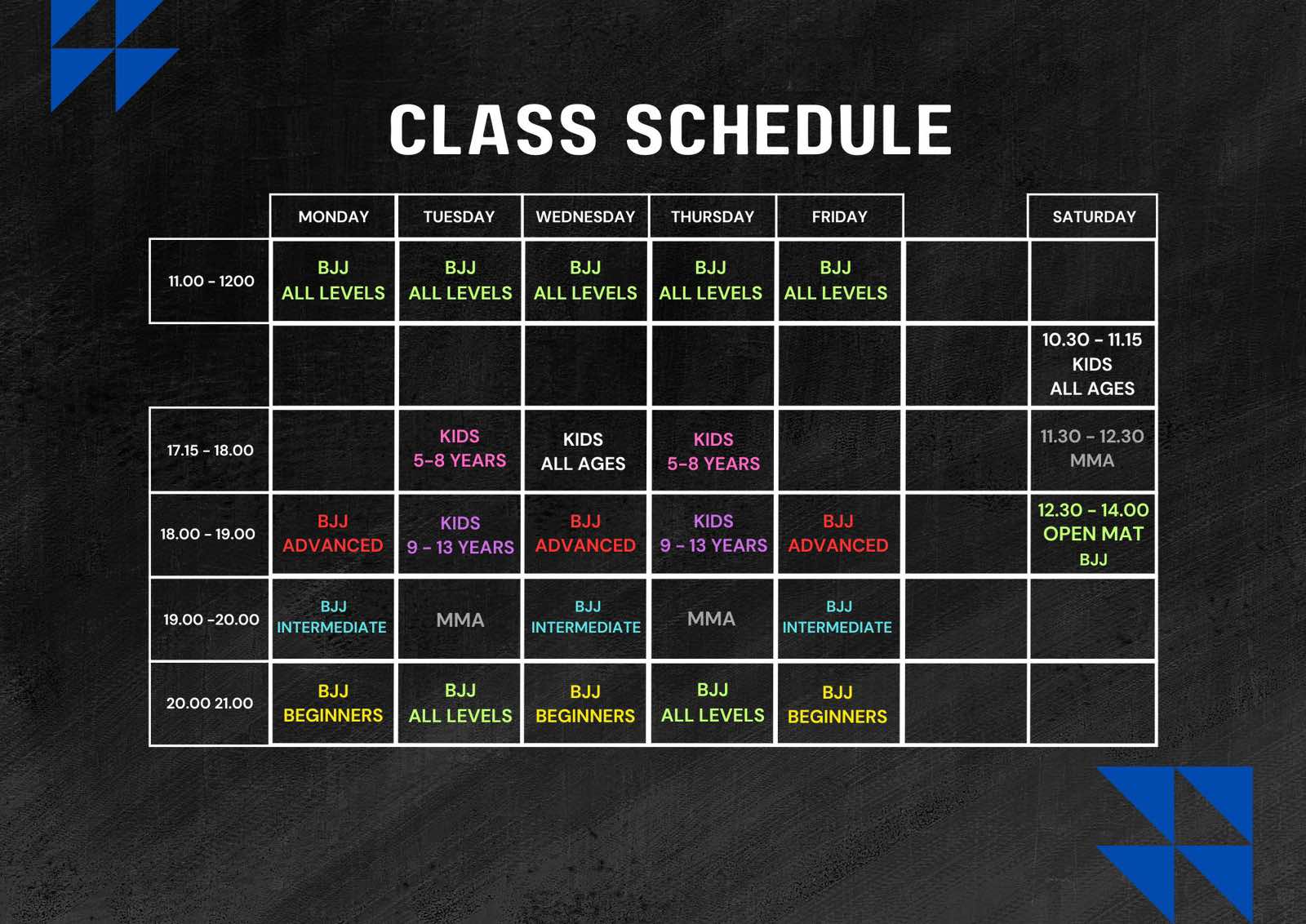 CLASS SCHEDULE

| | MONDAY | TUESDAY | WEDNESDAY | THURSDAY | FRIDAY | | SATURDAY |
|---|---|---|---|---|---|---|---|
| 11.00 - 1200 | BJJ ALL LEVELS | BJJ ALL LEVELS | BJJ ALL LEVELS | BJJ ALL LEVELS | BJJ ALL LEVELS | | |
| | | | | | | | 10.30 - 11.15 KIDS ALL AGES |
| 17.15 - 18.00 | | KIDS 5-8 YEARS | KIDS ALL AGES | KIDS 5-8 YEARS | | | 11.30 - 12.30 MMA |
| 18.00 - 19.00 | BJJ ADVANCED | KIDS 9 - 13 YEARS | BJJ ADVANCED | KIDS 9 - 13 YEARS | BJJ ADVANCED | | 12.30 - 14.00 OPEN MAT BJJ |
| 19.00 -20.00 | BJJ INTERMEDIATE | MMA | BJJ INTERMEDIATE | MMA | BJJ INTERMEDIATE | | |
| 20.00 21.00 | BJJ BEGINNERS | BJJ ALL LEVELS | BJJ BEGINNERS | BJJ ALL LEVELS | BJJ BEGINNERS | | |